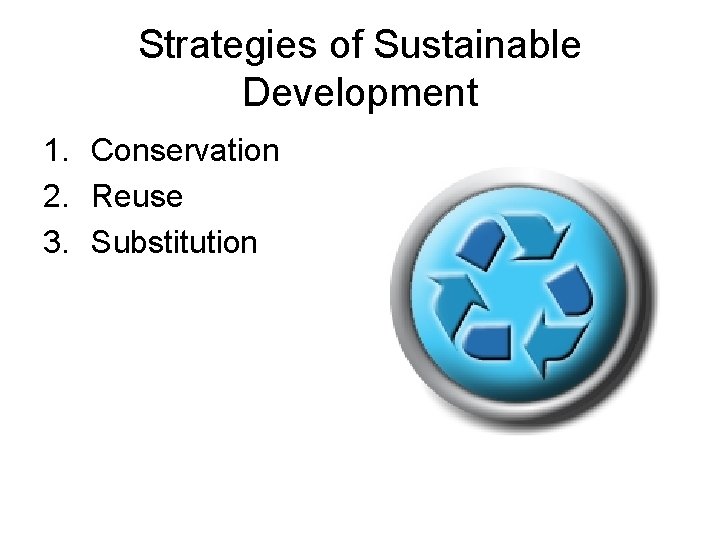 Strategies of Sustainable Development

1. Conservation
2. Reuse
3. Substitution